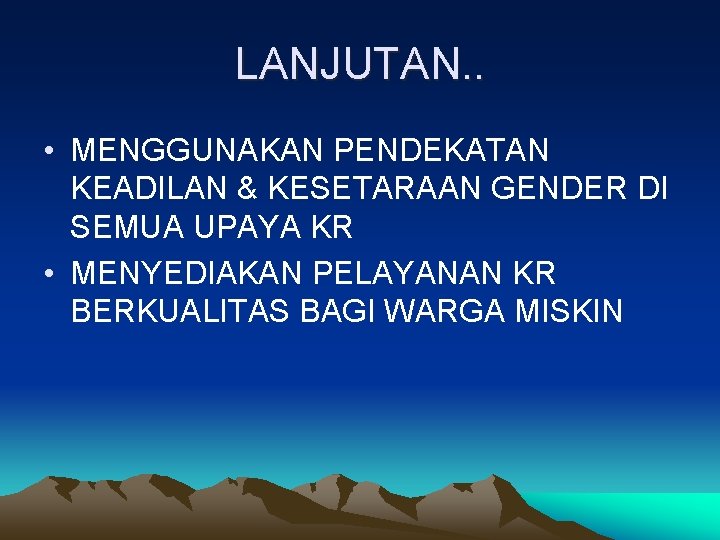 LANJUTAN..

• MENGGUNAKAN PENDEKATAN KEADILAN & KESETARAAN GENDER DI SEMUA UPAYA KR
• MENYEDIAKAN PELAYANAN KR BERKUALITAS BAGI WARGA MISKIN